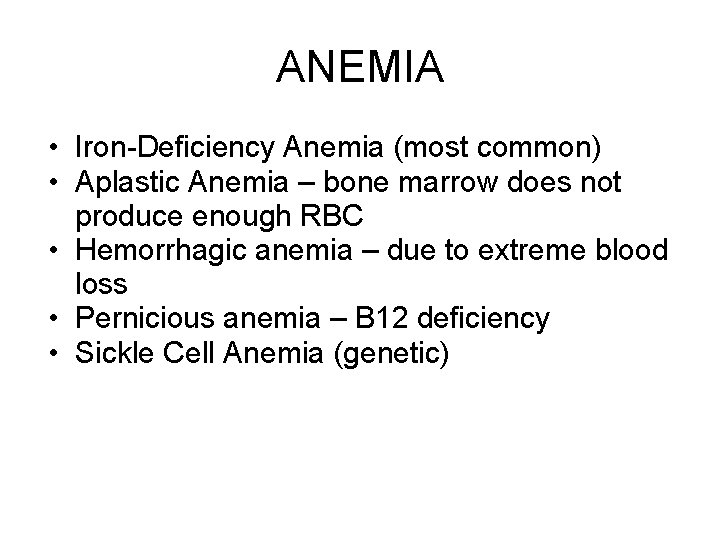 ANEMIA

• Iron-Deficiency Anemia (most common)
• Aplastic Anemia – bone marrow does not produce enough RBC
• Hemorrhagic anemia – due to extreme blood loss
• Pernicious anemia – B12 deficiency
• Sickle Cell Anemia (genetic)